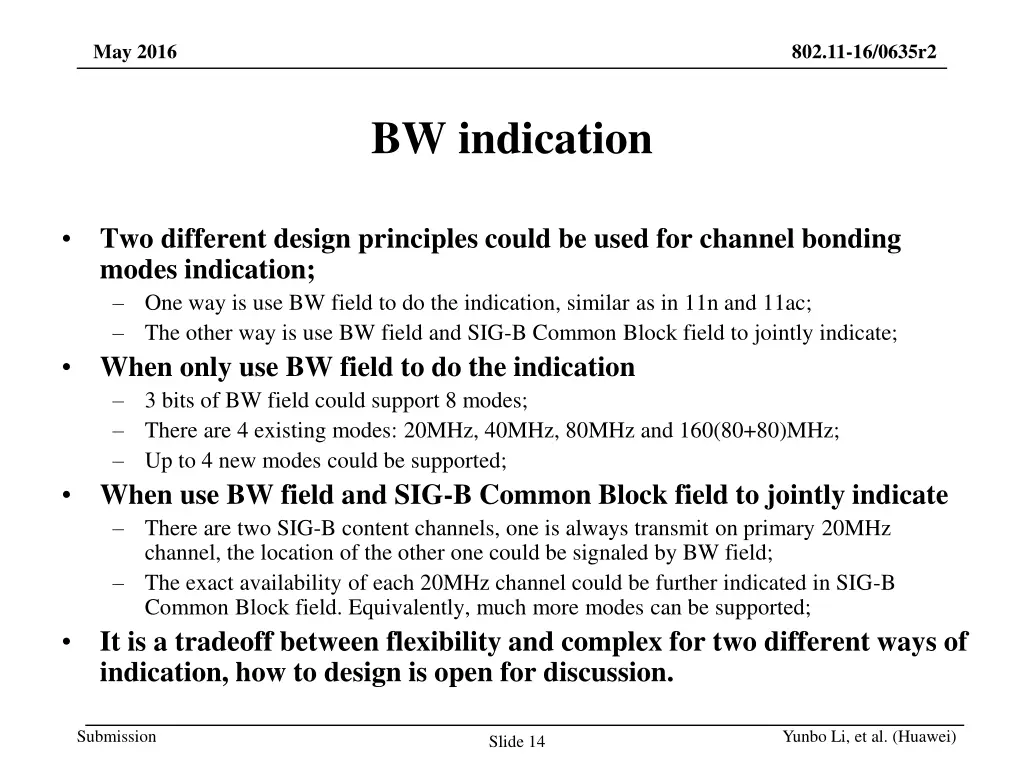 May 2016

802.11-16/0635r2

BW indication

• Two different design principles could be used for channel bonding modes indication;
– One way is use BW field to do the indication, similar as in 11n and 11ac;
– The other way is use BW field and SIG-B Common Block field to jointly indicate;
• When only use BW field to do the indication
– 3 bits of BW field could support 8 modes;
– There are 4 existing modes: 20MHz, 40MHz, 80MHz and 160(80+80)MHz;
– Up to 4 new modes could be supported;
• When use BW field and SIG-B Common Block field to jointly indicate
– There are two SIG-B content channels, one is always transmit on primary 20MHz channel, the location of the other one could be signaled by BW field;
– The exact availability of each 20MHz channel could be further indicated in SIG-B Common Block field. Equivalently, much more modes can be supported;
• It is a tradeoff between flexibility and complex for two different ways of indication, how to design is open for discussion.

Submission

Slide 14

Yunbo Li, et al. (Huawei)